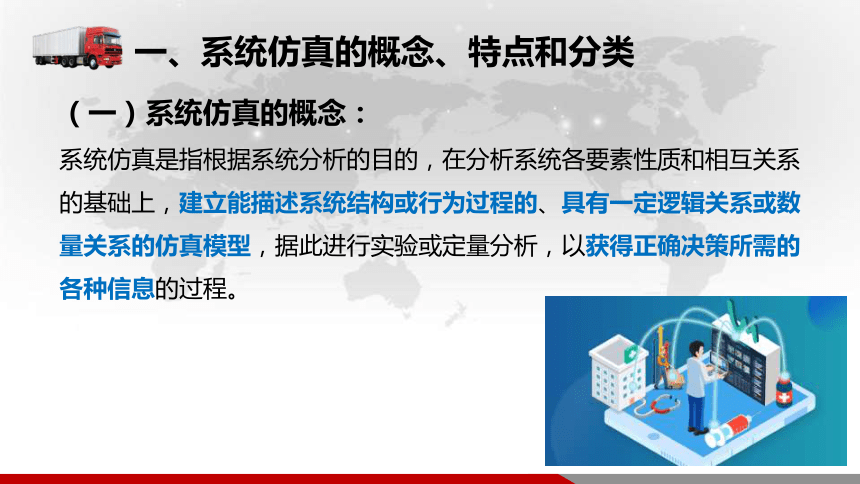 一、系统仿真的概念、特点和分类

（一）系统仿真的概念：

系统仿真是指根据系统分析的目的，在分析系统各要素性质和相互关系的基础上，建立能描述系统结构或行为过程的、具有一定逻辑关系或数量关系的仿真模型，据此进行实验或定量分析，以获得正确决策所需的各种信息的过程。